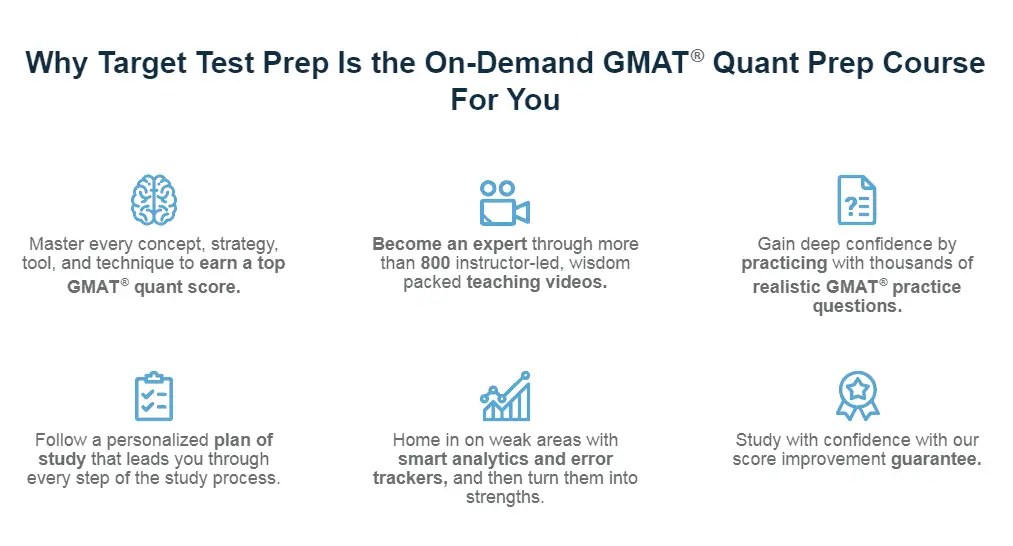 Why Target Test Prep Is the On-Demand GMAT® Quant Prep Course For You

Master every concept, strategy, tool, and technique to earn a top GMAT® quant score.

Become an expert through more than 800 instructor-led, wisdom packed teaching videos.

Gain deep confidence by practicing with thousands of realistic GMAT® practice questions.

Follow a personalized plan of study that leads you through every step of the study process.

Home in on weak areas with smart analytics and error trackers, and then turn them into strengths.

Study with confidence with our score improvement guarantee.